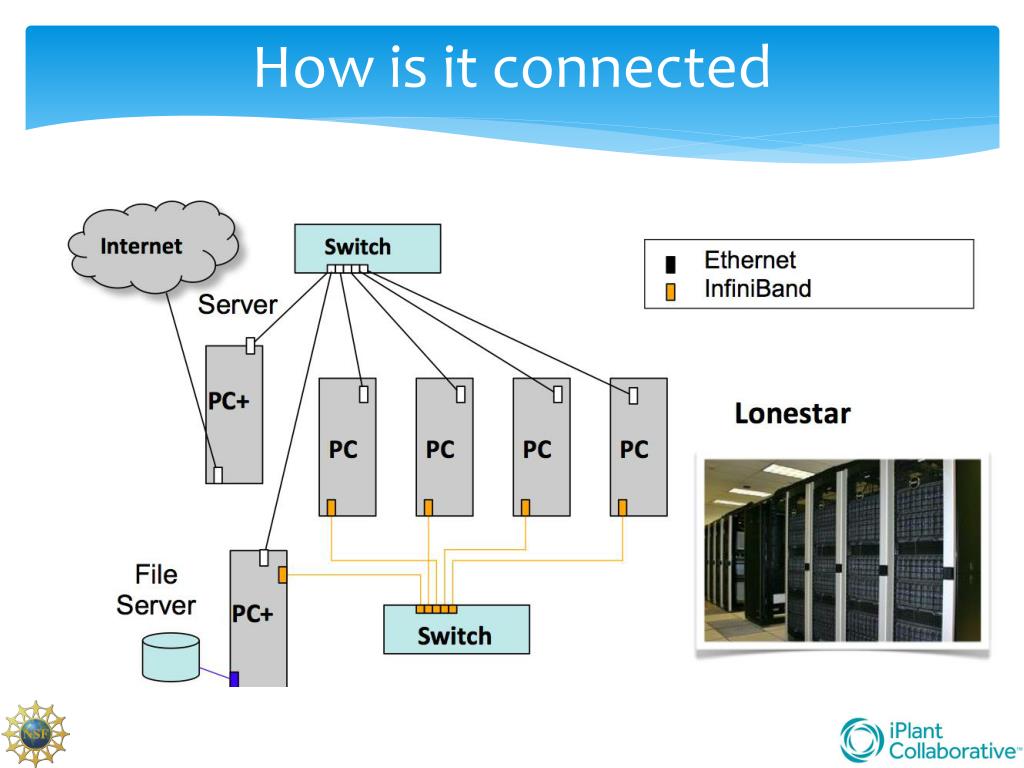 How is it connected

Internet

Switch

Ethernet
InfiniBand

Server

PC+

PC

PC

PC

PC

Lonestar

File Server

PC+

Switch

NSF

iPlant Collaborative™